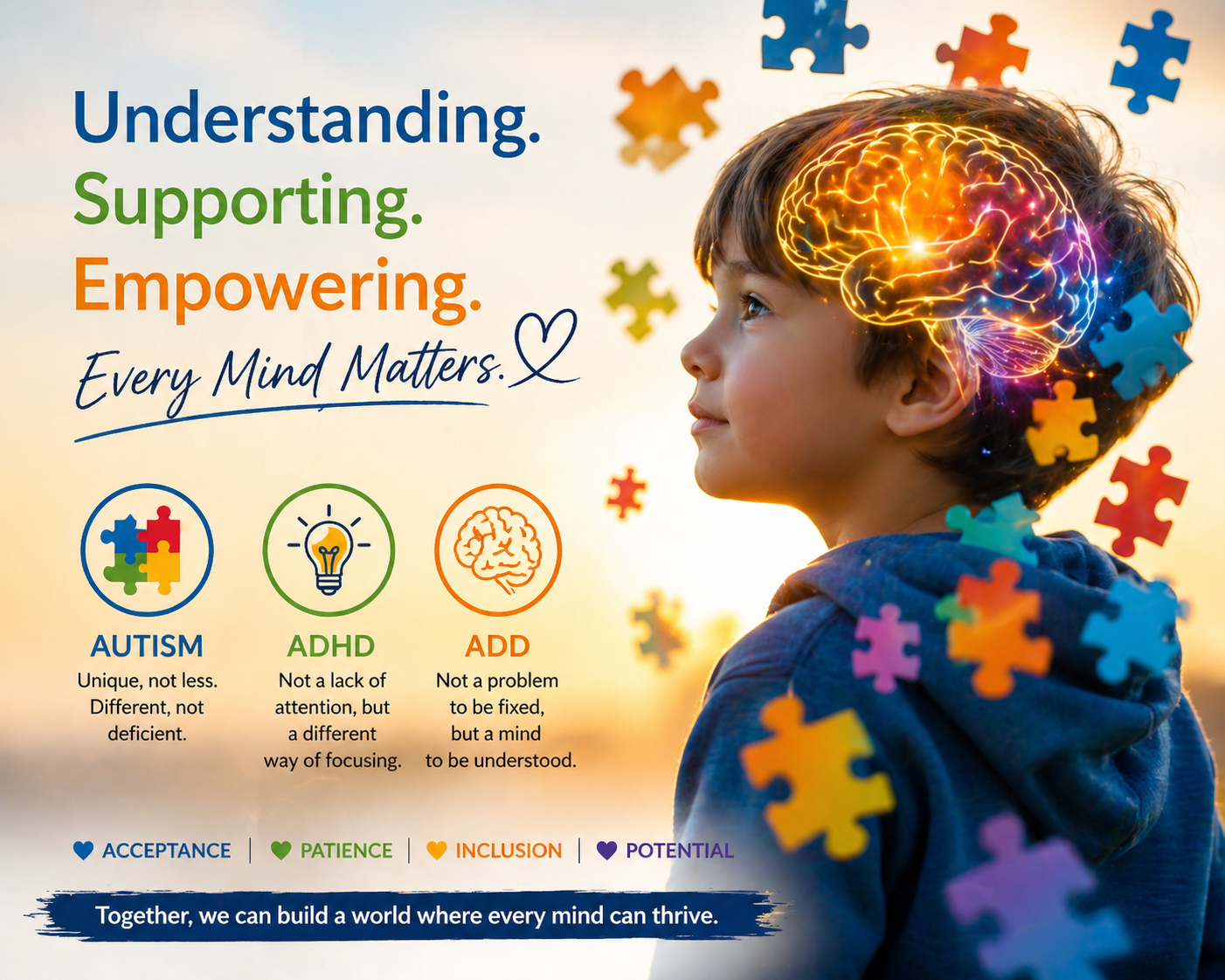 Understanding.
Supporting.
Empowering.
Every Mind Matters.

AUTISM
Unique, not less. Different, not deficient.

ADHD
Not a lack of attention, but a different way of focusing.

ADD
Not a problem to be fixed, but a mind to be understood.

ACCEPTANCE | PATIENCE | INCLUSION | POTENTIAL

Together, we can build a world where every mind can thrive.